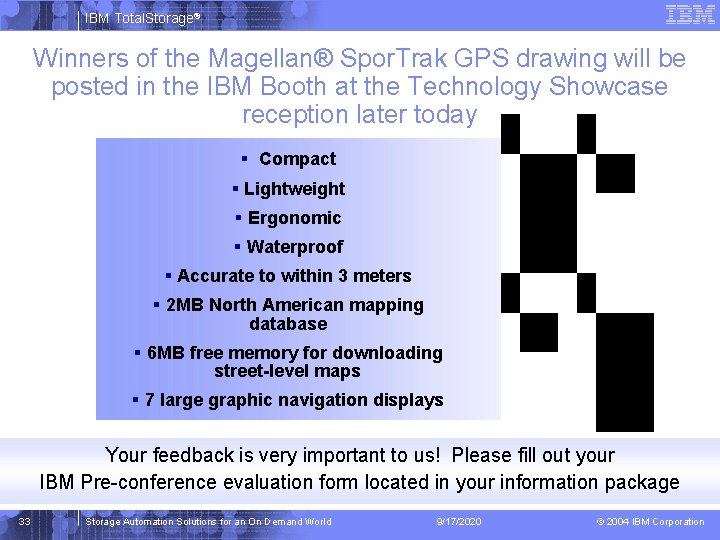 IBM TotalStorage®

IBM

Winners of the Magellan® SporTrak GPS drawing will be posted in the IBM Booth at the Technology Showcase reception later today

▪ Compact
▪ Lightweight
▪ Ergonomic
▪ Waterproof
▪ Accurate to within 3 meters
▪ 2MB North American mapping database
▪ 6MB free memory for downloading street-level maps
▪ 7 large graphic navigation displays

Your feedback is very important to us! Please fill out your IBM Pre-conference evaluation form located in your information package

33 Storage Automation Solutions for an On Demand World 9/17/2020 © 2004 IBM Corporation